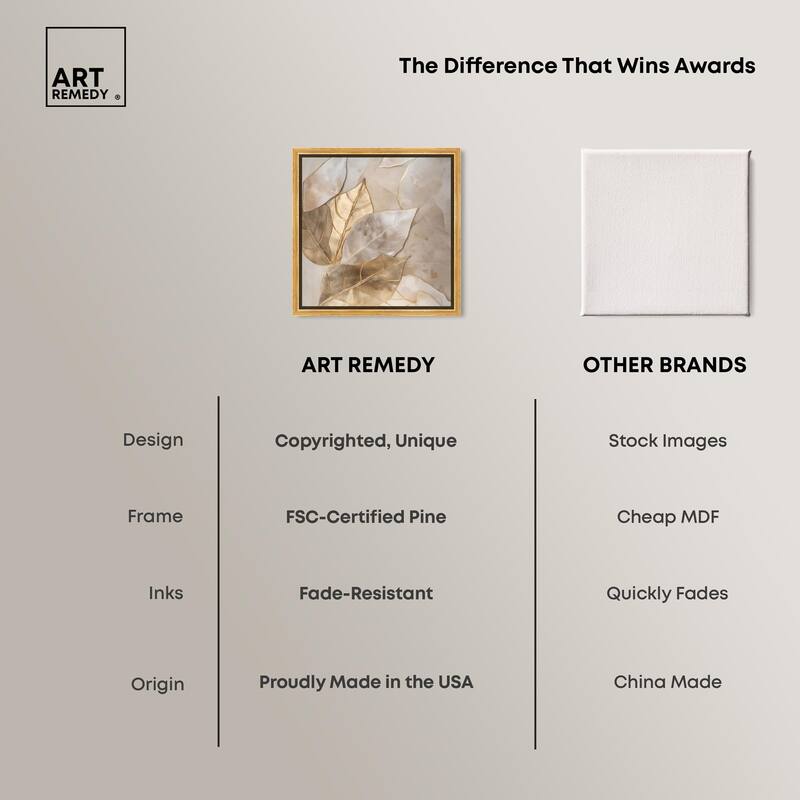 ART REMEDY ®

The Difference That Wins Awards

| | ART REMEDY | OTHER BRANDS |
|---|---|---|
| Design | Copyrighted, Unique | Stock Images |
| Frame | FSC-Certified Pine | Cheap MDF |
| Inks | Fade-Resistant | Quickly Fades |
| Origin | Proudly Made in the USA | China Made |